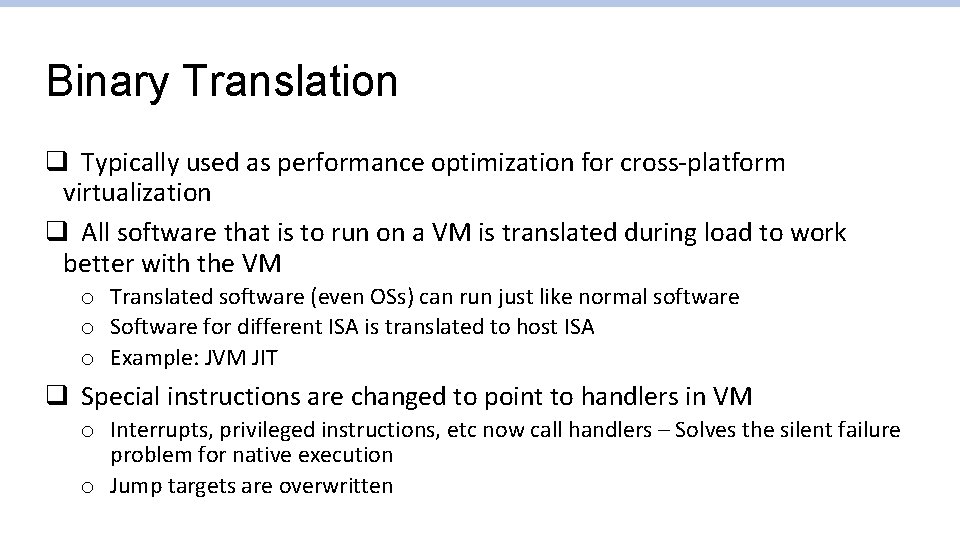 Binary Translation

❑ Typically used as performance optimization for cross-platform virtualization

❑ All software that is to run on a VM is translated during load to work better with the VM

o Translated software (even OSs) can run just like normal software
o Software for different ISA is translated to host ISA
o Example: JVM JIT

❑ Special instructions are changed to point to handlers in VM

o Interrupts, privileged instructions, etc now call handlers – Solves the silent failure problem for native execution
o Jump targets are overwritten